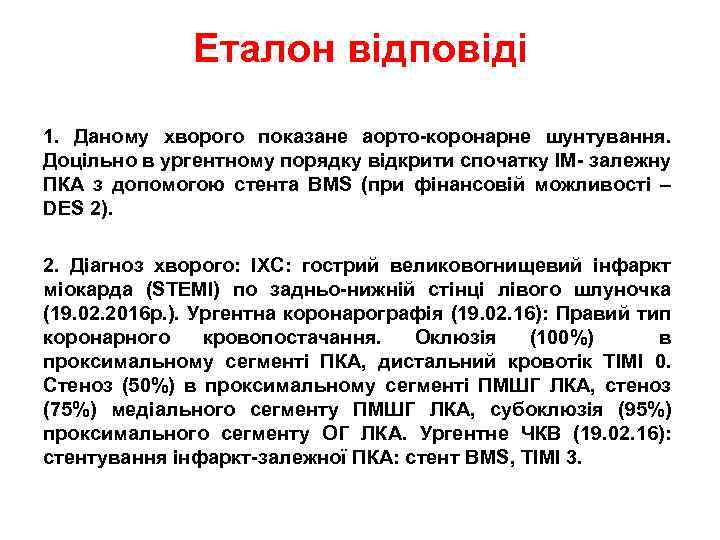 Еталон відповіді

1. Даному хворого показане аорто-коронарне шунтування. Доцільно в ургентному порядку відкрити спочатку ІМ- залежну ПКА з допомогою стента BMS (при фінансовій можливості – DES 2).

2. Діагноз хворого: ІХС: гострий великовогнищевий інфаркт міокарда (STEMI) по задньо-нижній стінці лівого шлуночка (19.02.2016р.). Ургентна коронарографія (19.02.16): Правий тип коронарного кровопостачання. Оклюзія (100%) в проксимальному сегменті ПКА, дистальний кровотік TIMI 0. Стеноз (50%) в проксимальному сегменті ПМШГ ЛКА, стеноз (75%) медіального сегменту ПМШГ ЛКА, субоклюзія (95%) проксимального сегменту ОГ ЛКА. Ургентне ЧКВ (19.02.16): стентування інфаркт-залежної ПКА: стент BMS, TIMI 3.